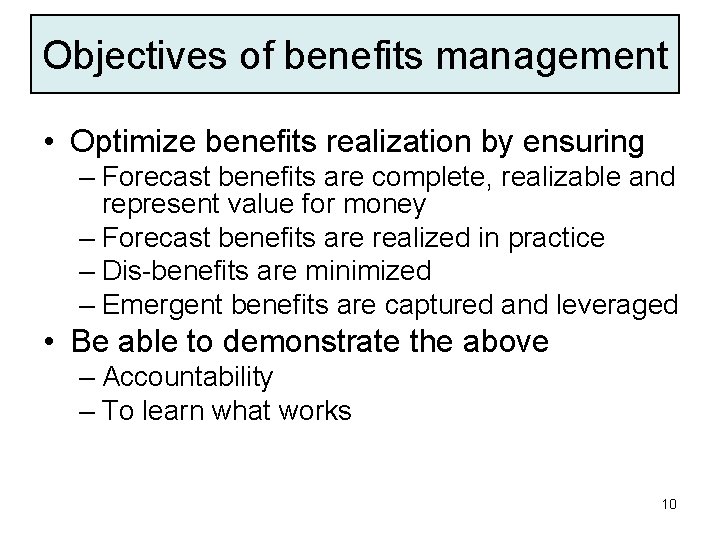 Objectives of benefits management

• Optimize benefits realization by ensuring
– Forecast benefits are complete, realizable and represent value for money
– Forecast benefits are realized in practice
– Dis-benefits are minimized
– Emergent benefits are captured and leveraged
• Be able to demonstrate the above
– Accountability
– To learn what works

10